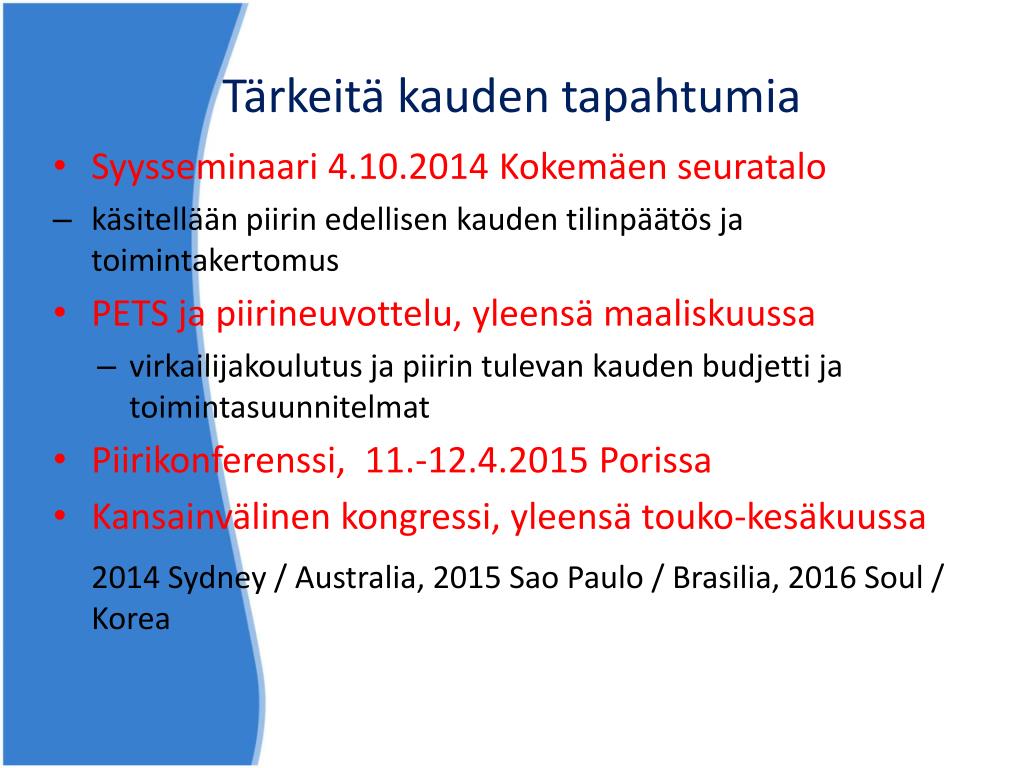 Tärkeitä kauden tapahtumia

• Syysseminaari 4.10.2014 Kokemäen seuratalo

– käsitellään piirin edellisen kauden tilinpäätös ja toimintakertomus

• PETS ja piirineuvottelu, yleensä maaliskuussa

– virkailijakoulutus ja piirin tulevan kauden budjetti ja toimintasuunnitelmat

• Piirikonferenssi, 11.-12.4.2015 Porissa

• Kansainvälinen kongressi, yleensä touko-kesäkuussa

2014 Sydney / Australia, 2015 Sao Paulo / Brasilia, 2016 Soul / Korea